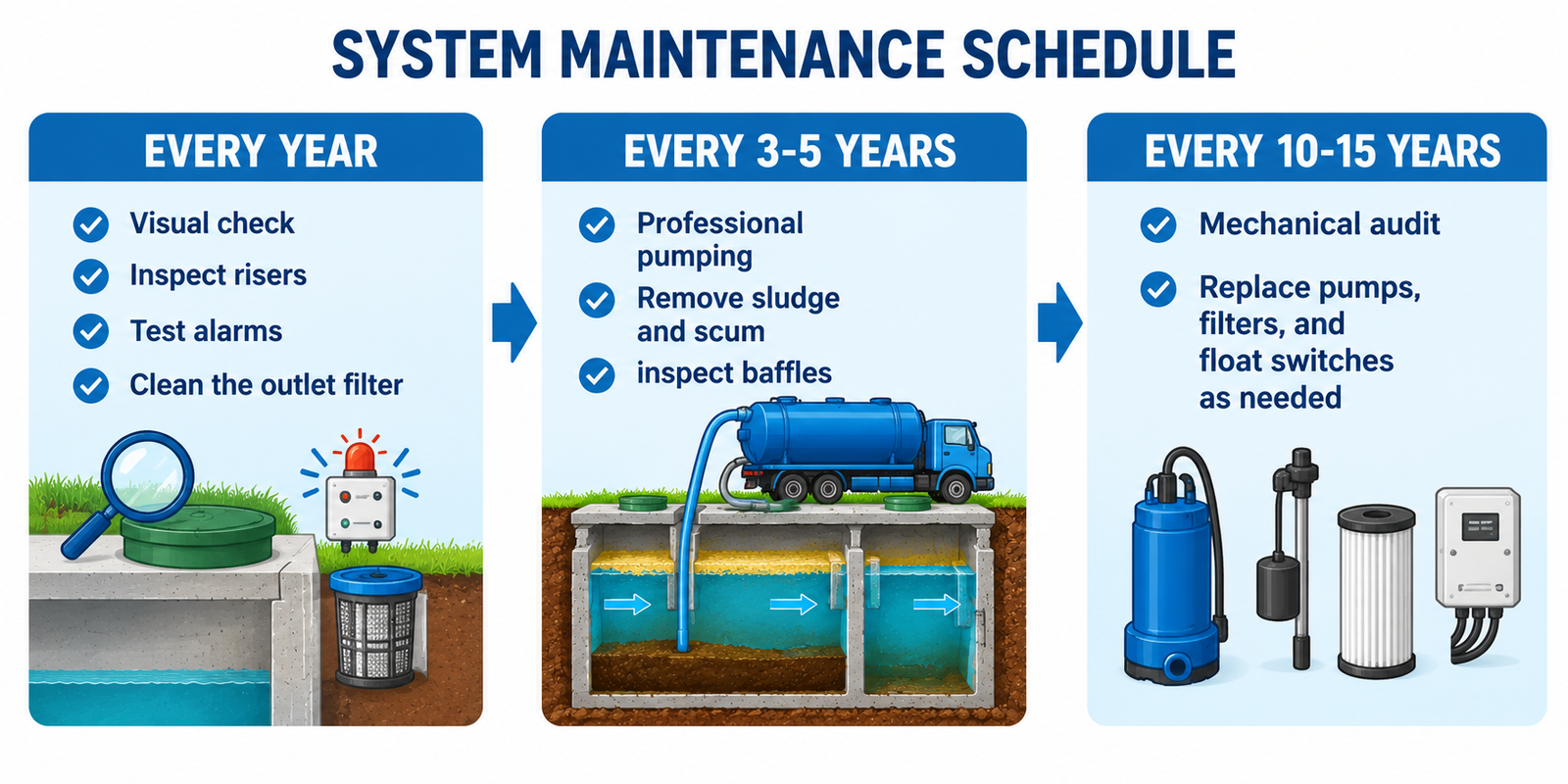 SYSTEM MAINTENANCE SCHEDULE

EVERY YEAR

Visual check
Inspect risers
Test alarms
Clean the outlet filter

EVERY 3-5 YEARS

Professional pumping
Remove sludge and scum
inspect baffles

EVERY 10-15 YEARS

Mechanical audit
Replace pumps, filters, and float switches as needed